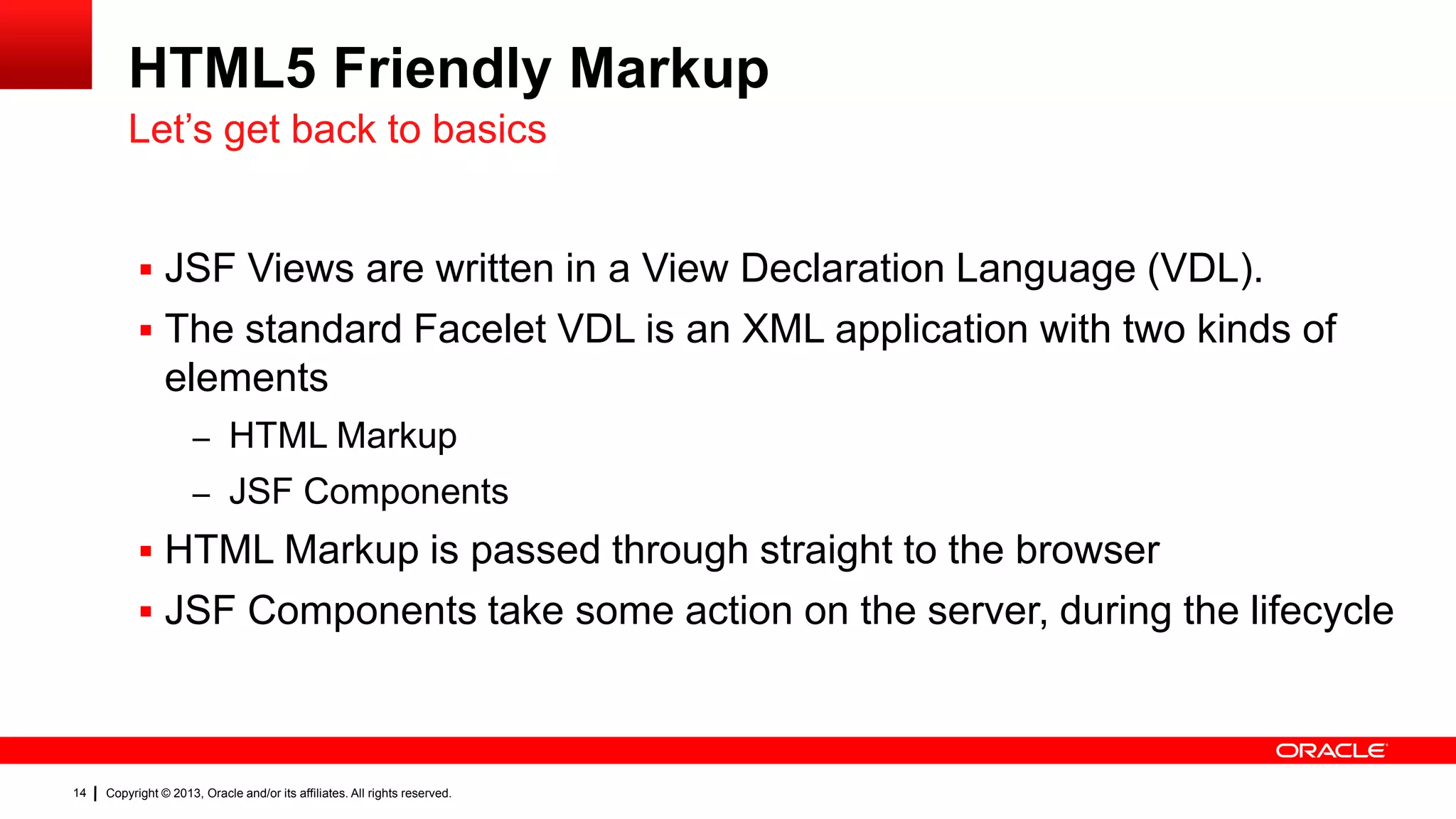 HTML5 Friendly Markup
Let's get back to basics

▪ JSF Views are written in a View Declaration Language (VDL).
▪ The standard Facelet VDL is an XML application with two kinds of elements
– HTML Markup
– JSF Components
▪ HTML Markup is passed through straight to the browser
▪ JSF Components take some action on the server, during the lifecycle

ORACLE

14 | Copyright © 2013, Oracle and/or its affiliates. All rights reserved.